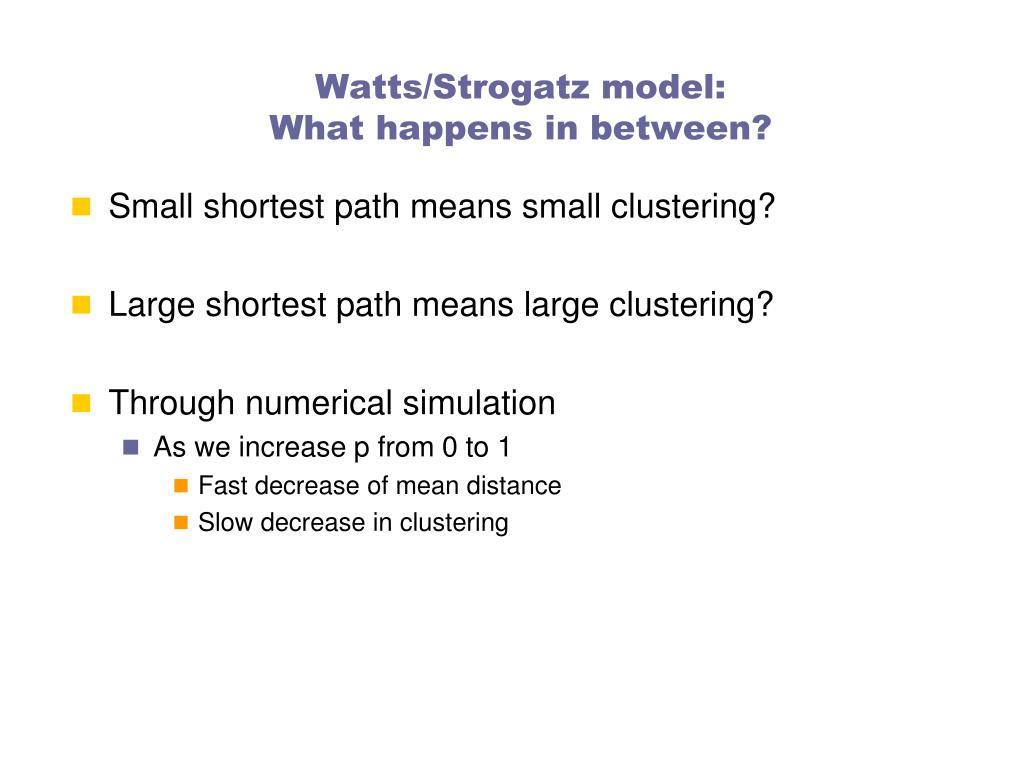 Watts/Strogatz model:
What happens in between?

Small shortest path means small clustering?

Large shortest path means large clustering?

Through numerical simulation
As we increase p from 0 to 1
Fast decrease of mean distance
Slow decrease in clustering